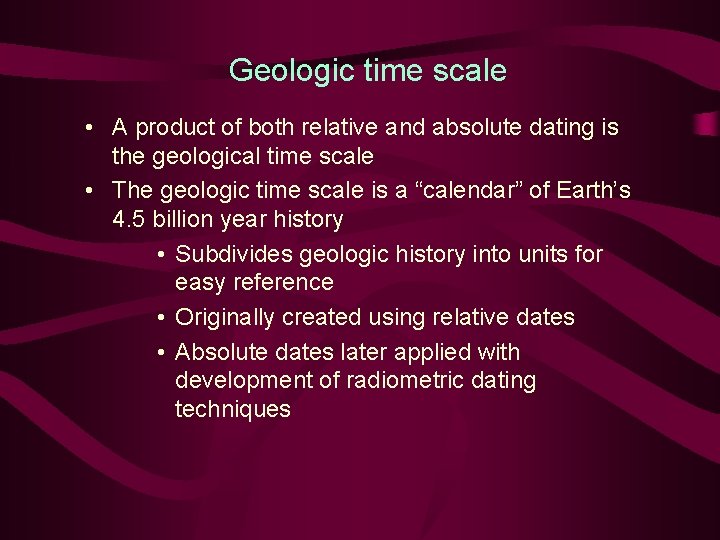 Geologic time scale

• A product of both relative and absolute dating is the geological time scale
• The geologic time scale is a “calendar” of Earth’s 4.5 billion year history
  • Subdivides geologic history into units for easy reference
  • Originally created using relative dates
  • Absolute dates later applied with development of radiometric dating techniques